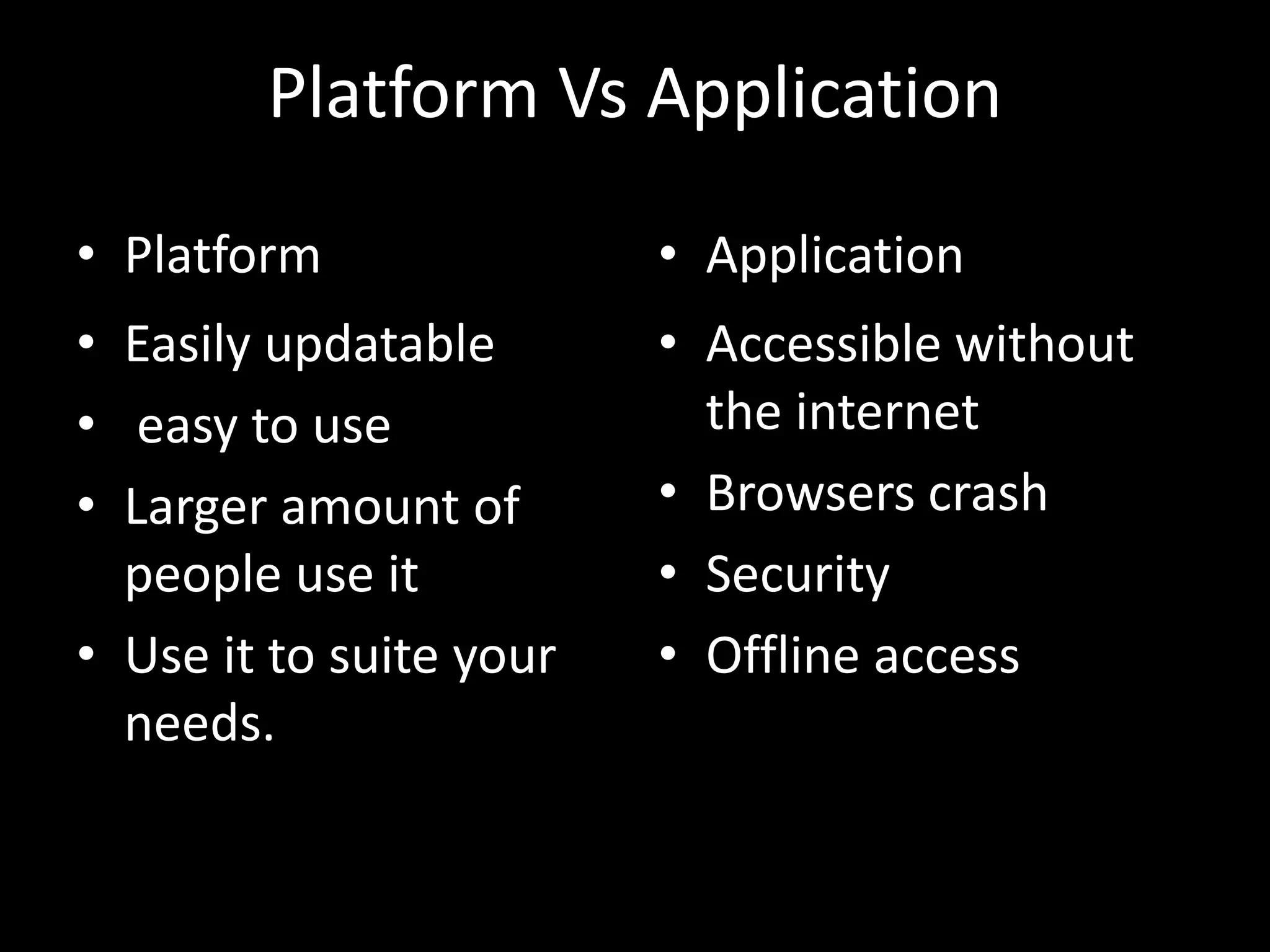 Platform Vs Application

• Platform
• Easily updatable
• easy to use
• Larger amount of people use it
• Use it to suite your needs.

• Application
• Accessible without the internet
• Browsers crash
• Security
• Offline access